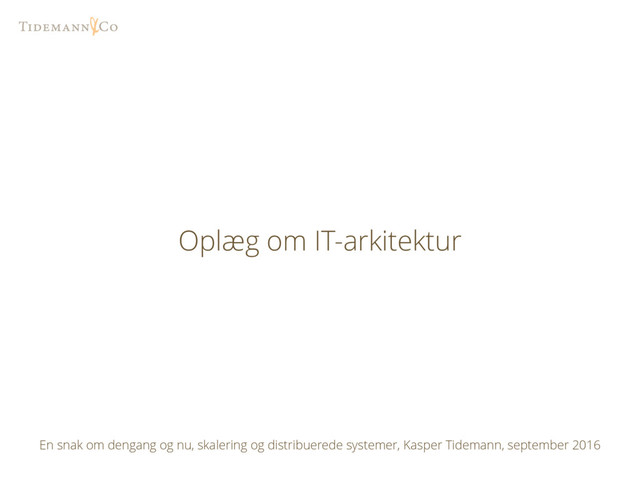 TIDEMANN & CO

Oplæg om IT-arkitektur

En snak om dengang og nu, skalering og distribuerede systemer, Kasper Tidemann, september 2016